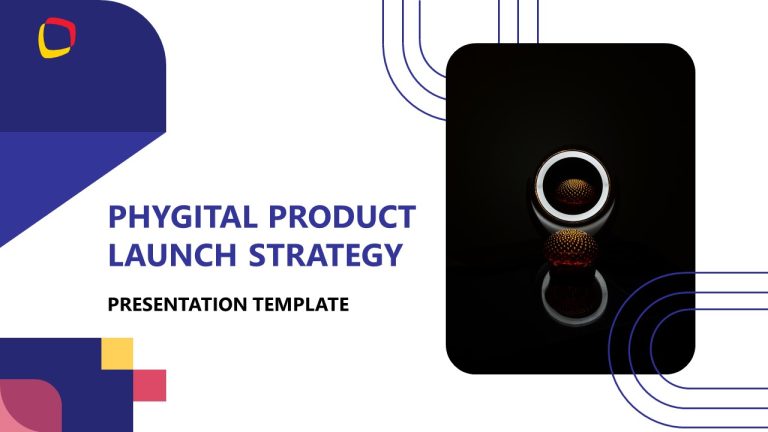 PHYGITAL PRODUCT LAUNCH STRATEGY

PRESENTATION TEMPLATE